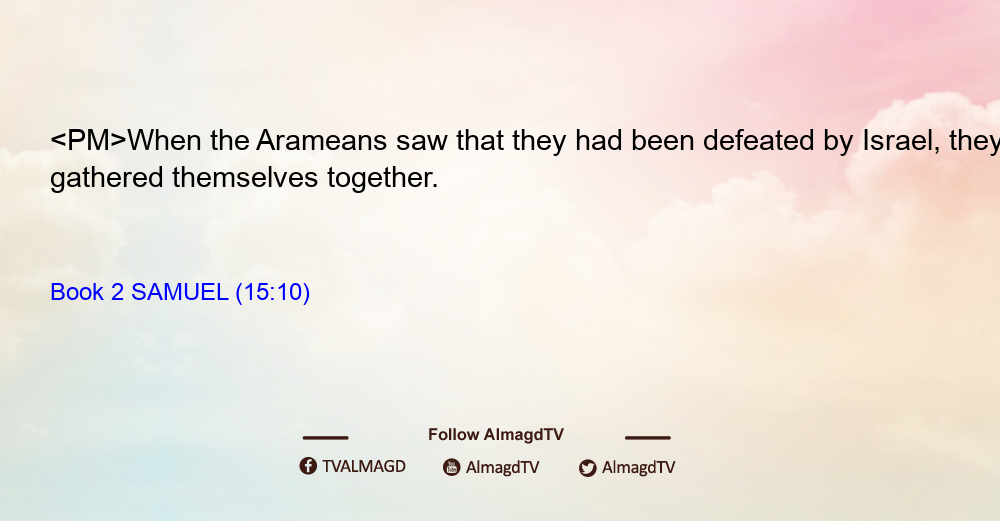 <PM>When the Arameans saw that they had been defeated by Israel, they gathered themselves together.

Book 2 SAMUEL (15:10)

Follow AlmagdTV

TVALMAGD AlmagdTV AlmagdTV